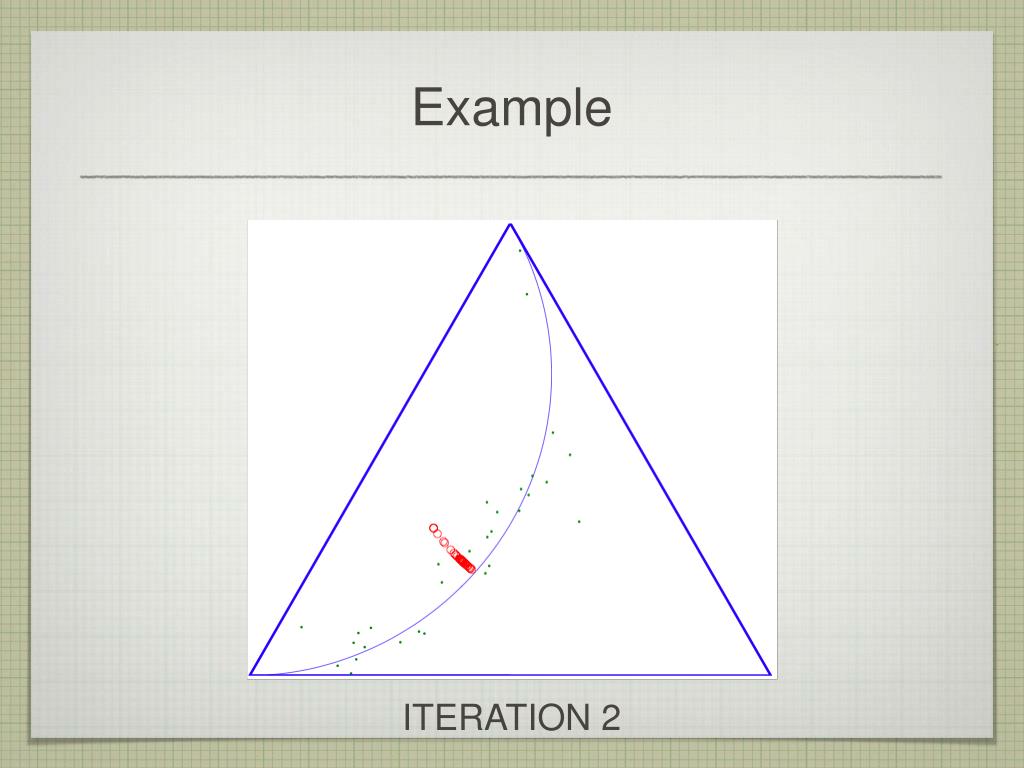 Example

ITERATION 2